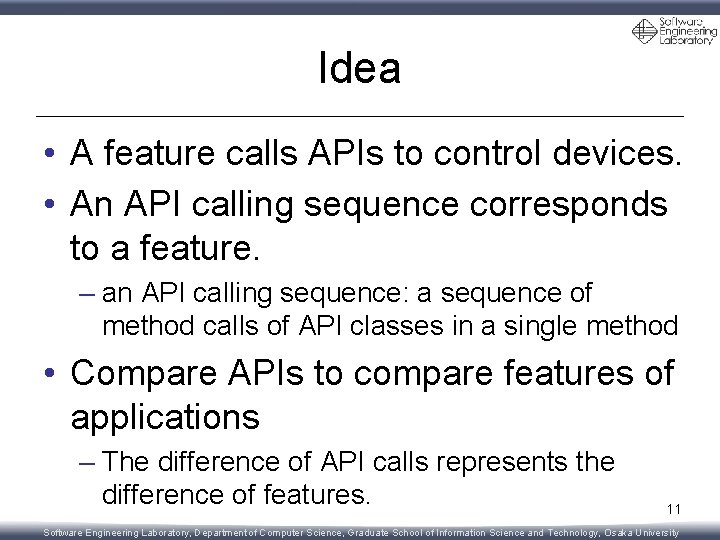 Software Engineering Laboratory

Idea

• A feature calls APIs to control devices.
• An API calling sequence corresponds to a feature.
– an API calling sequence: a sequence of method calls of API classes in a single method
• Compare APIs to compare features of applications
– The difference of API calls represents the difference of features.

11

Software Engineering Laboratory, Department of Computer Science, Graduate School of Information Science and Technology, Osaka University